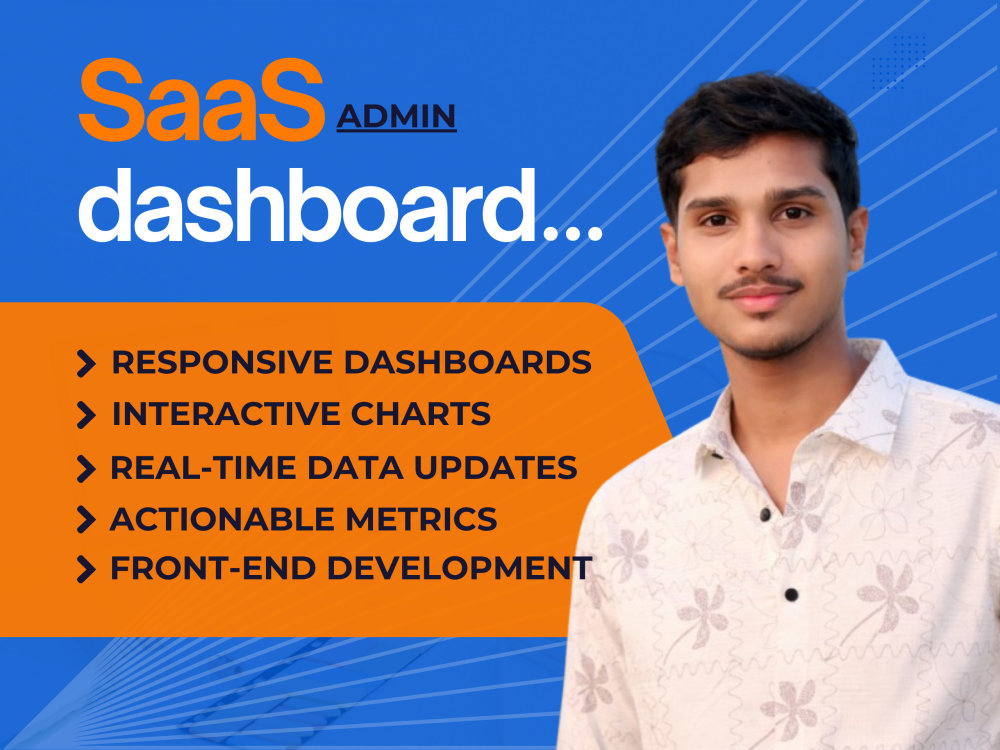 SaaS ADMIN
dashboard...

> RESPONSIVE DASHBOARDS
> INTERACTIVE CHARTS
> REAL-TIME DATA UPDATES
> ACTIONABLE METRICS
> FRONT-END DEVELOPMENT